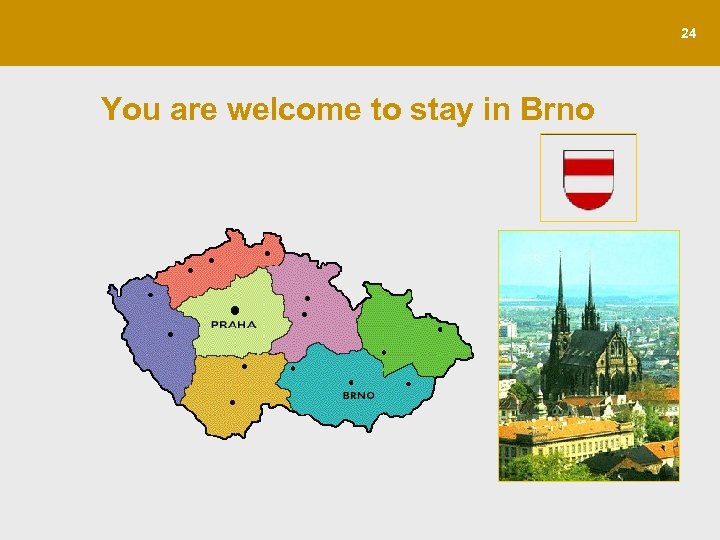 24

You are welcome to stay in Brno

PRAHA

BRNO